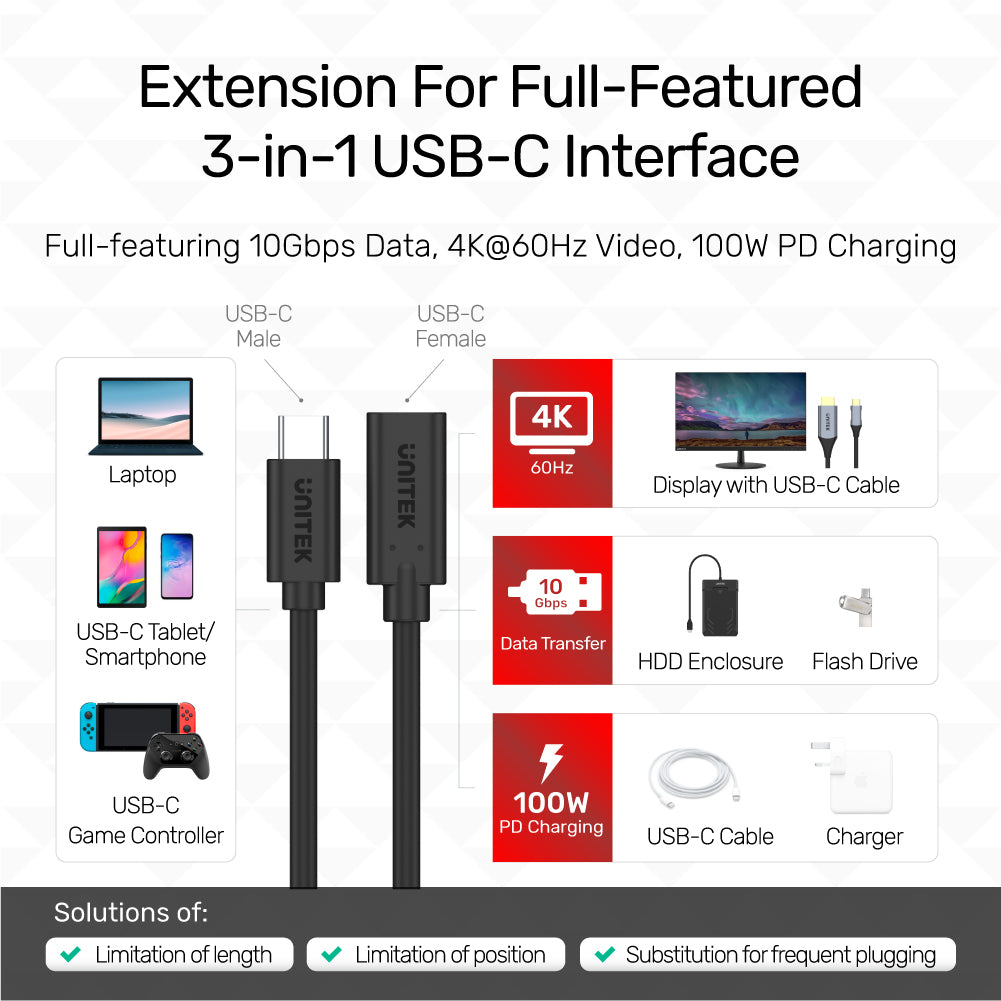 Extension For Full-Featured 3-in-1 USB-C Interface

Full-featuring 10Gbps Data, 4K@60Hz Video, 100W PD Charging

USB-C Male

USB-C Female

Laptop

USB-C Tablet/ Smartphone

USB-C Game Controller

UNITEK

UNITEK

4K 60Hz

Display with USB-C Cable

10 Gbps

Data Transfer

HDD Enclosure

Flash Drive

100W PD Charging

USB-C Cable

Charger

Solutions of:

Limitation of length

Limitation of position

Substitution for frequent plugging